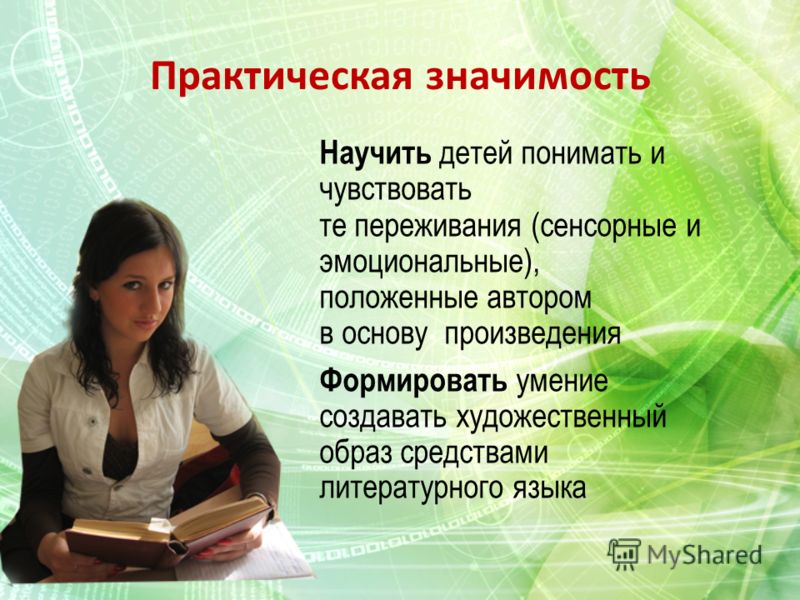 Практическая значимость

Научить детей понимать и чувствовать те переживания (сенсорные и эмоциональные), положенные автором в основу произведения

Формировать умение создавать художественный образ средствами литературного языка

MyShared